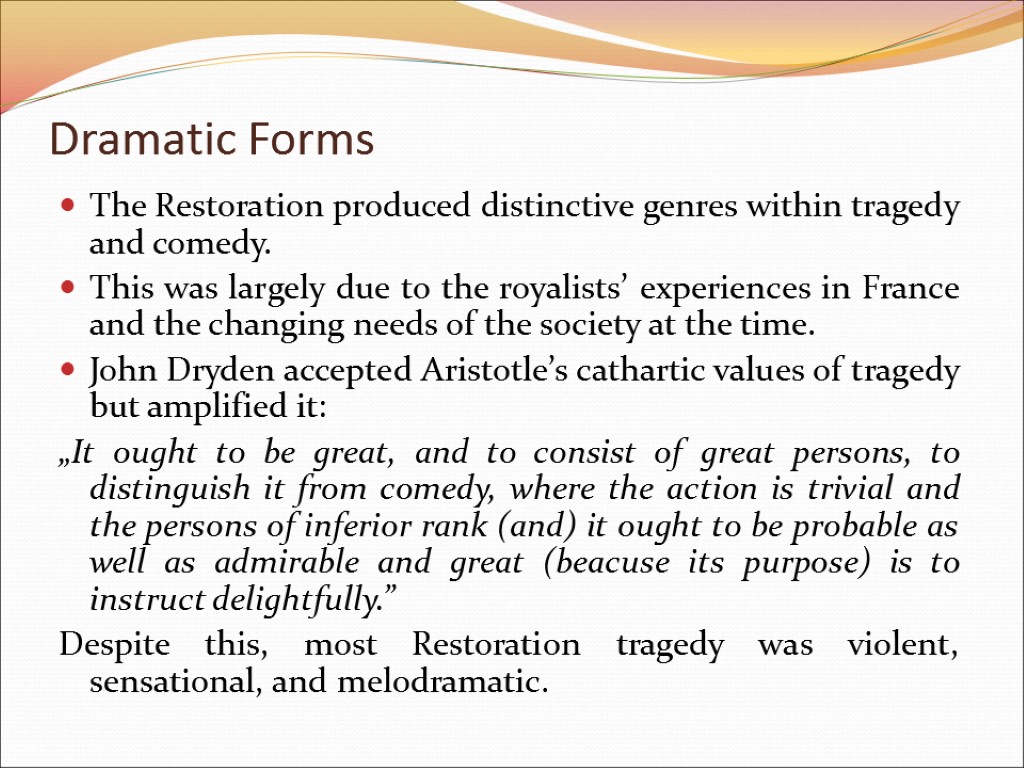 Dramatic Forms

The Restoration produced distinctive genres within tragedy and comedy.

This was largely due to the royalists’ experiences in France and the changing needs of the society at the time.

John Dryden accepted Aristotle’s cathartic values of tragedy but amplified it:

„It ought to be great, and to consist of great persons, to distinguish it from comedy, where the action is trivial and the persons of inferior rank (and) it ought to be probable as well as admirable and great (beacuse its purpose) is to instruct delightfully.”

Despite this, most Restoration tragedy was violent, sensational, and melodramatic.